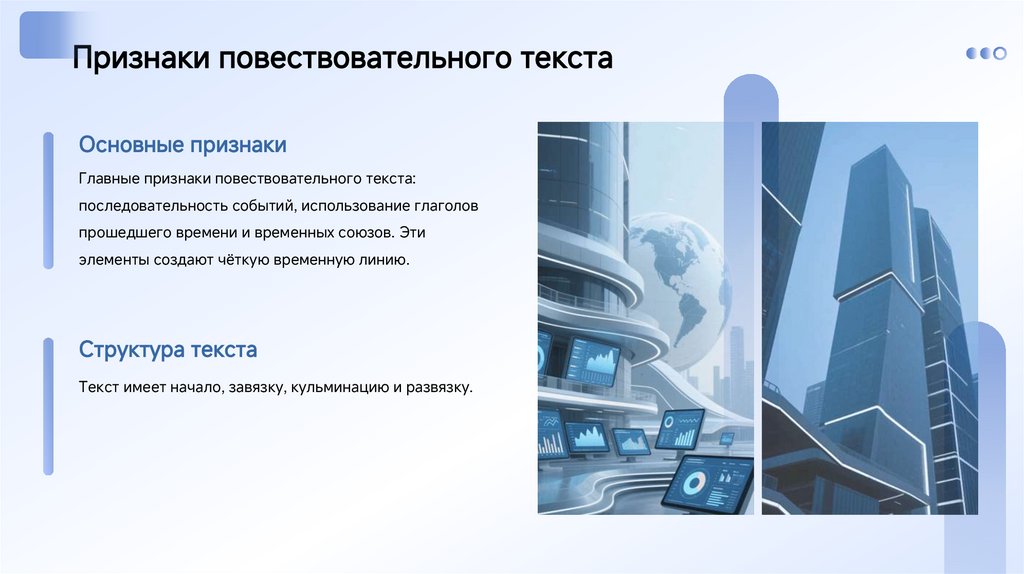 Признаки повествовательного текста

Основные признаки

Главные признаки повествовательного текста: последовательность событий, использование глаголов прошедшего времени и временных союзов. Эти элементы создают чёткую временную линию.

Структура текста

Текст имеет начало, завязку, кульминацию и развязку.